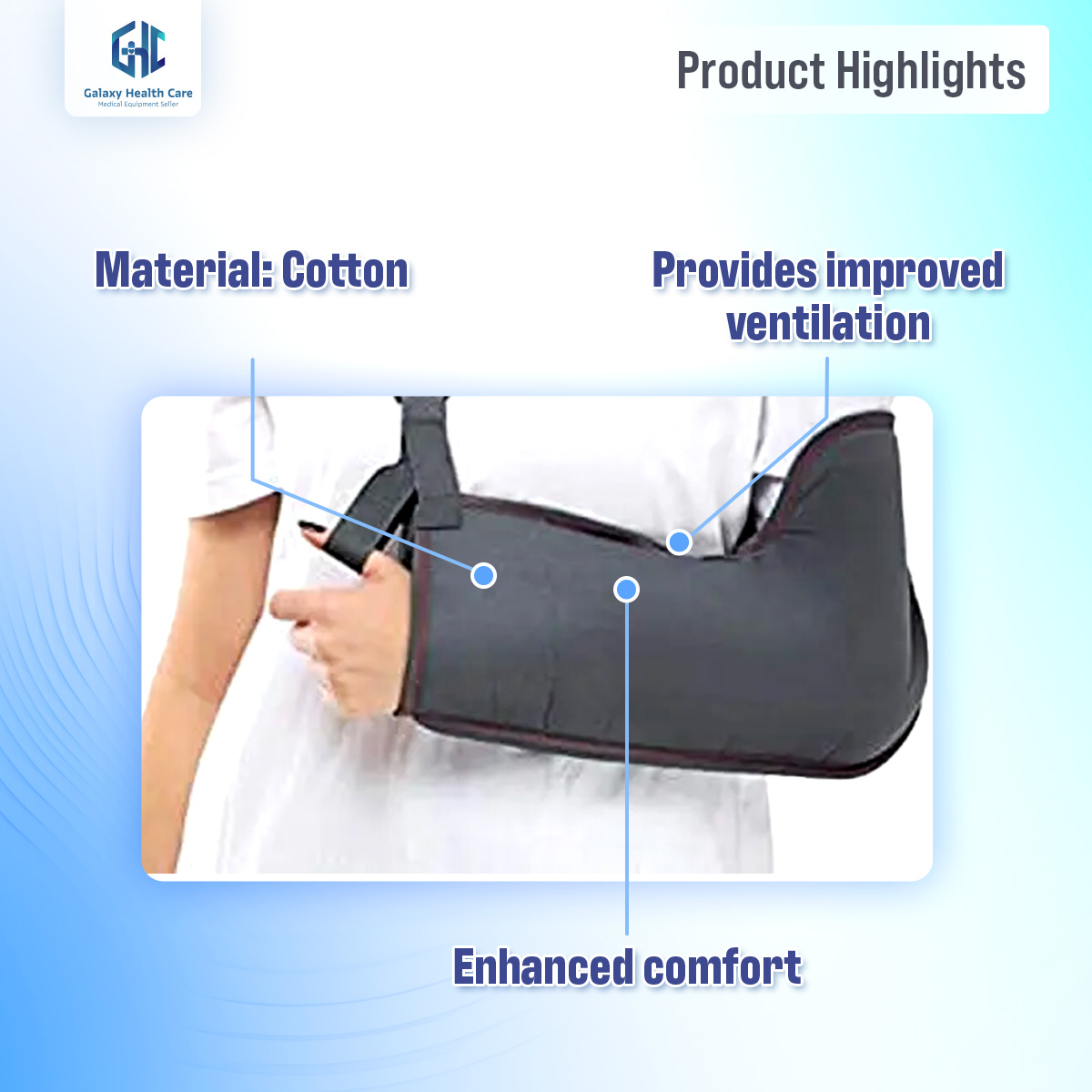 GHC
Galaxy Health Care
Medical Equipment Seller

Product Highlights

Material: Cotton

Provides improved ventilation

Enhanced comfort